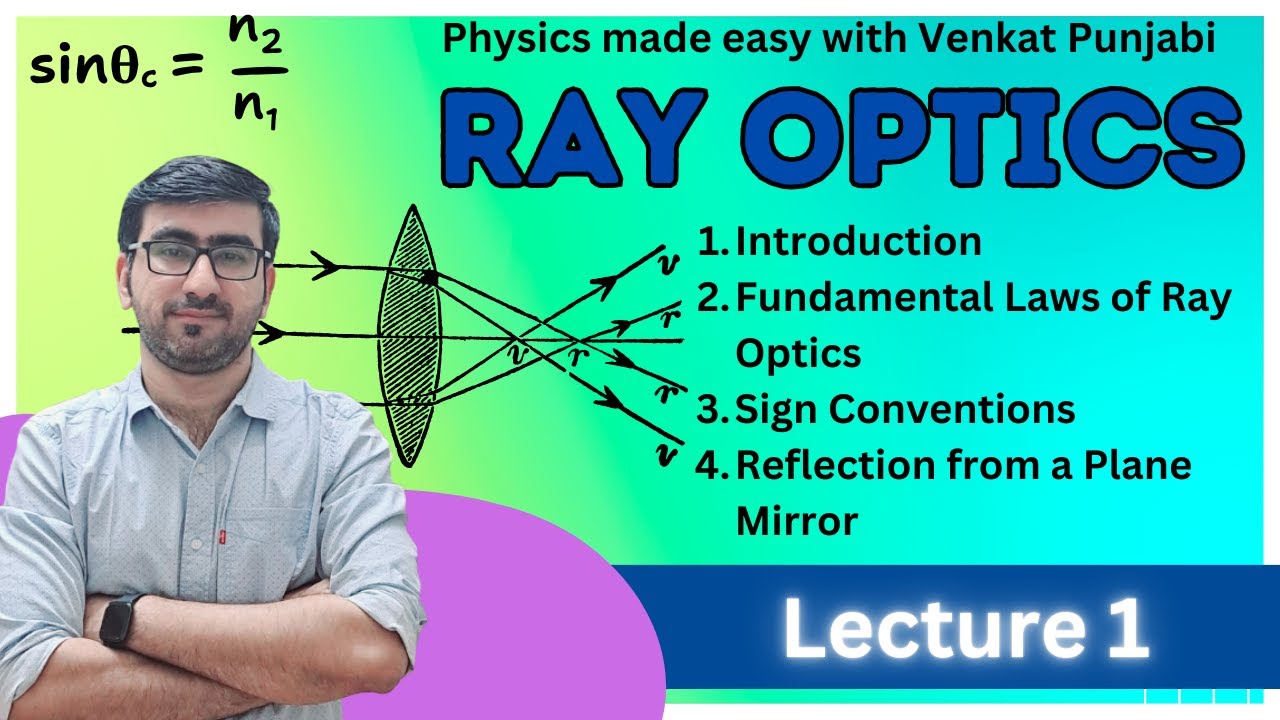 $\sin\theta_c = \frac{n_2}{n_1}$

Physics made easy with Venkat Punjabi

RAY OPTICS

v
r
v
r
r
v

1. Introduction
2. Fundamental Laws of Ray Optics
3. Sign Conventions
4. Reflection from a Plane Mirror

Lecture 1